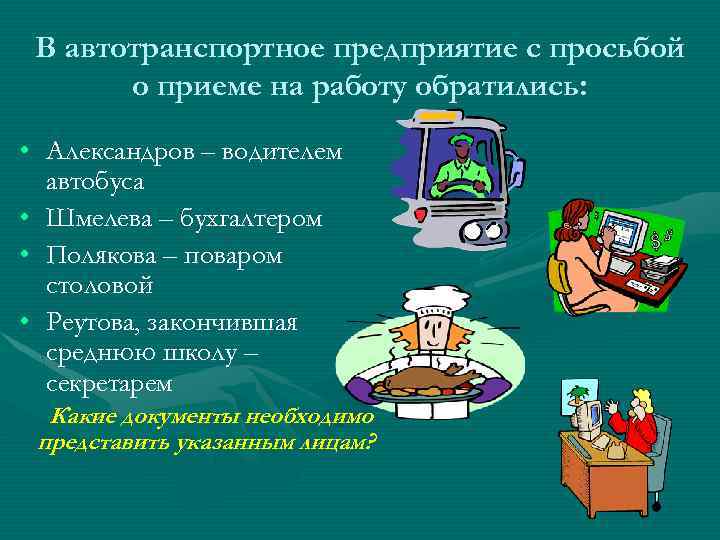 В автотранспортное предприятие с просьбой о приеме на работу обратились:

• Александров – водителем автобуса
• Шмелева – бухгалтером
• Полякова – поваром столовой
• Реутова, закончившая среднюю школу – секретарем

Какие документы необходимо представить указанным лицам?